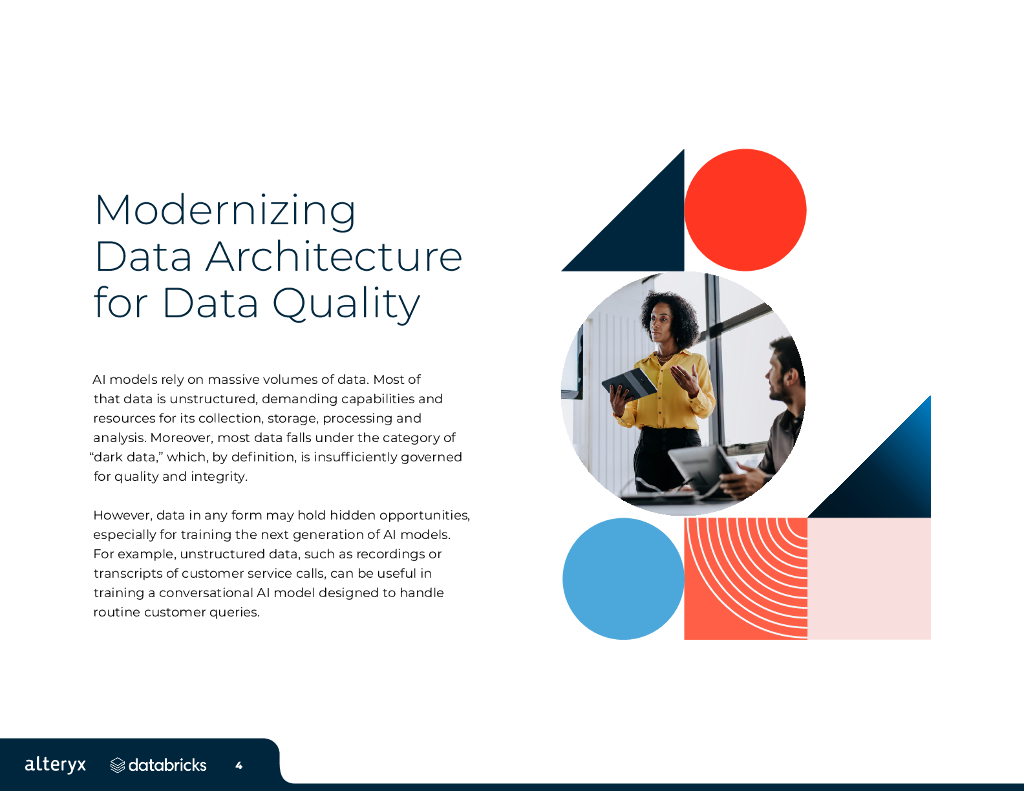 Modernizing Data Architecture for Data Quality

AI models rely on massive volumes of data. Most of that data is unstructured, demanding capabilities and resources for its collection, storage, processing and analysis. Moreover, most data falls under the category of "dark data," which, by definition, is insufficiently governed for quality and integrity.

However, data in any form may hold hidden opportunities, especially for training the next generation of AI models. For example, unstructured data, such as recordings or transcripts of customer service calls, can be useful in training a conversational AI model designed to handle routine customer queries.

alteryx databricks 4